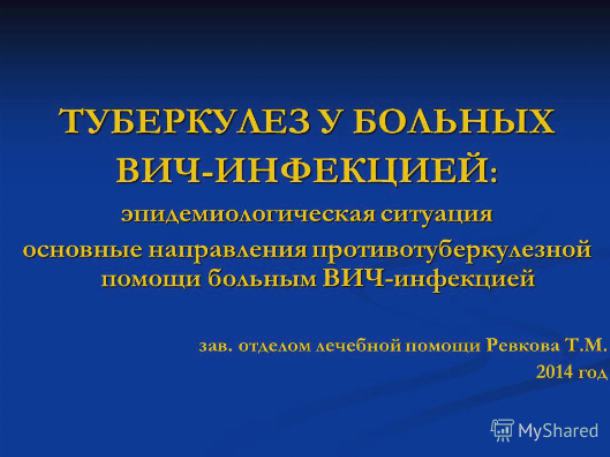 ТУБЕРКУЛЕЗ У БОЛЬНЫХ ВИЧ-ИНФЕКЦИЕЙ:

эпидемиологическая ситуация

основные направления противотуберкулезной помощи больным ВИЧ-инфекцией

зав. отделом лечебной помощи Ревкова Т.М.

2014 год

MyShared